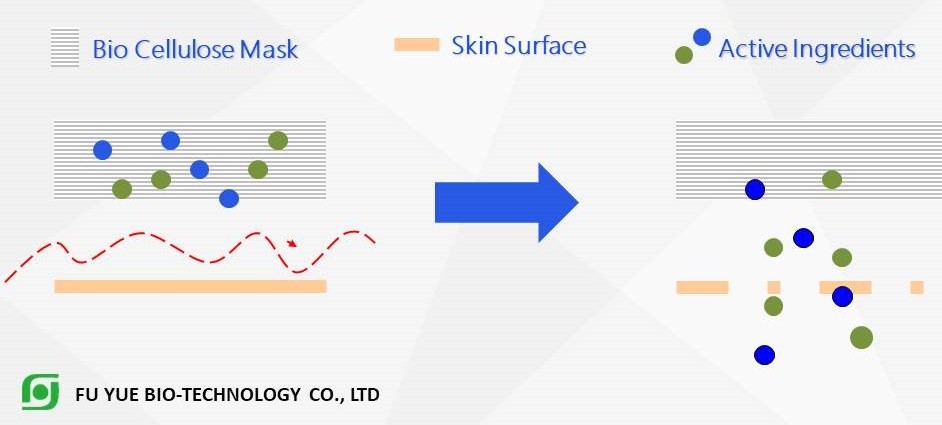 Bio Cellulose Mask

Skin Surface

Active Ingredients

FU YUE BIO-TECHNOLOGY CO., LTD